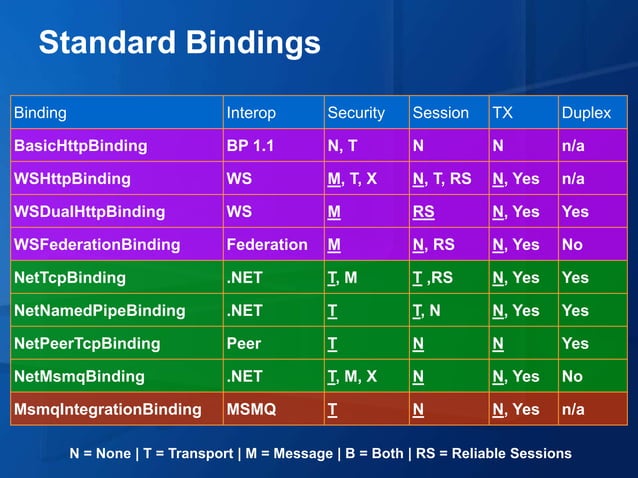 Standard Bindings

| Binding | Interop | Security | Session | TX | Duplex |
|---|---|---|---|---|---|
| BasicHttpBinding | BP 1.1 | N, T | N | N | n/a |
| WSHttpBinding | WS | M, T, X | N, T, RS | N, Yes | n/a |
| WSDualHttpBinding | WS | M | RS | N, Yes | Yes |
| WSFederationBinding | Federation | M | N, RS | N, Yes | No |
| NetTcpBinding | .NET | T, M | T ,RS | N, Yes | Yes |
| NetNamedPipeBinding | .NET | T | T, N | N, Yes | Yes |
| NetPeerTcpBinding | Peer | T | N | N | Yes |
| NetMsmqBinding | .NET | T, M, X | N | N, Yes | No |
| MsmqIntegrationBinding | MSMQ | T | N | N, Yes | n/a |

N = None | T = Transport | M = Message | B = Both | RS = Reliable Sessions